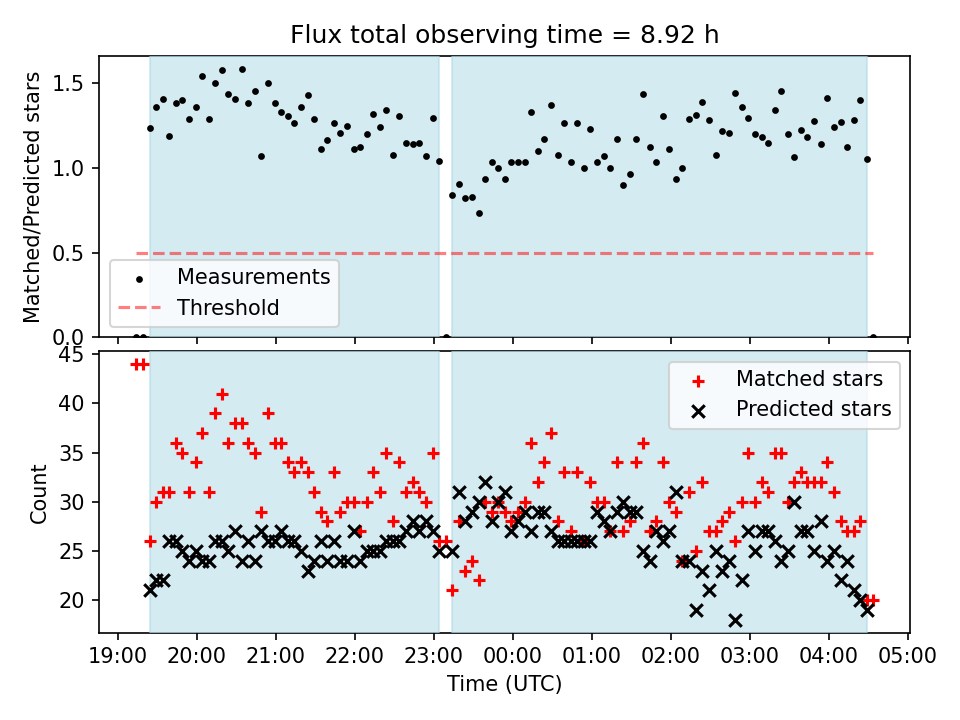 Flux total observing time = 8.92 h

Matched/Predicted stars

1.5
1.0
0.5
0.0

Measurements
Threshold

Count

45
40
35
30
25
20

Matched stars
Predicted stars

19:00
20:00
21:00
22:00
23:00
00:00
01:00
02:00
03:00
04:00
05:00

Time (UTC)